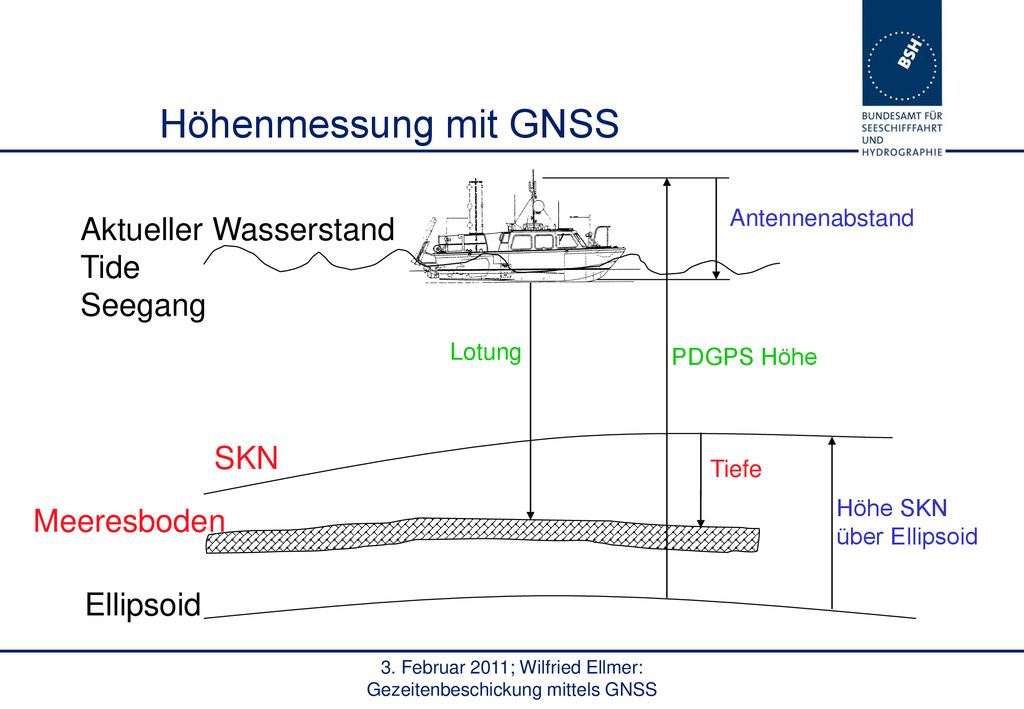 BSH

BUNDESAMT FÜR SEESCHIFFFAHRT UND HYDROGRAPHIE

Höhenmessung mit GNSS

Aktueller Wasserstand
Tide
Seegang

Antennenabstand

Lotung

PDGPS Höhe

SKN

Tiefe

Meeresboden

Höhe SKN über Ellipsoid

Ellipsoid

3. Februar 2011; Wilfried Ellmer: Gezeitenbeschickung mittels GNSS